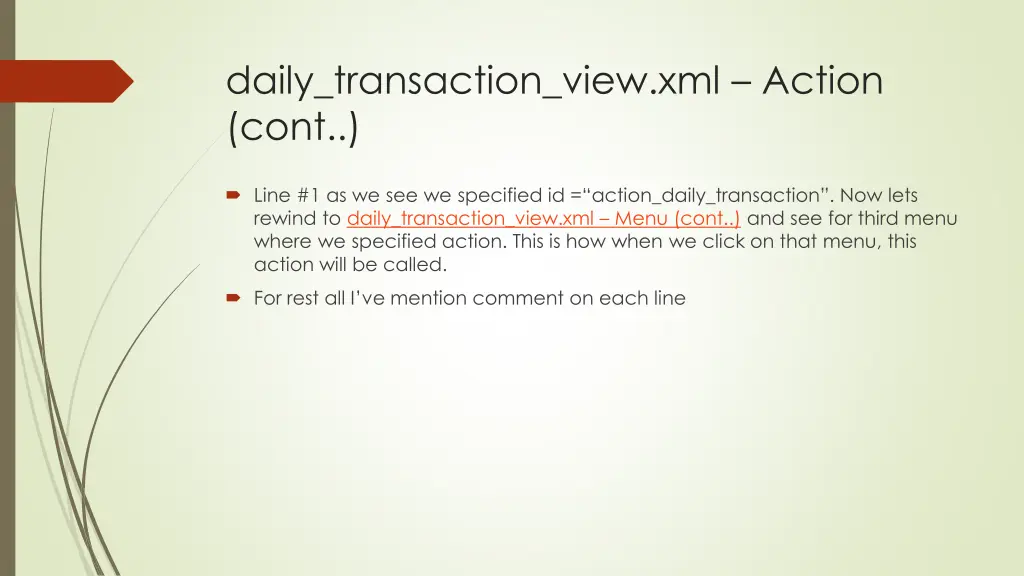 daily_transaction_view.xml – Action (cont..)

Line #1 as we see we specified id =“action_daily_transaction”. Now lets rewind to daily_transaction_view.xml – Menu (cont..) and see for third menu where we specified action. This is how when we click on that menu, this action will be called.

For rest all I’ve mention comment on each line